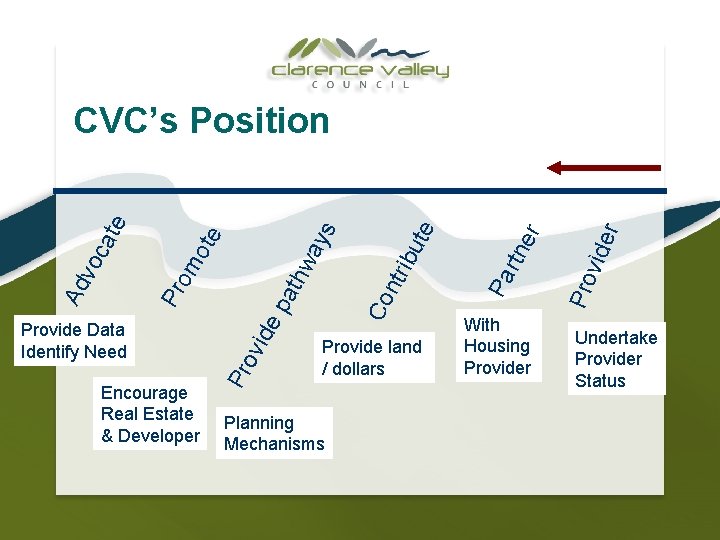 clarence valley
COUNCIL

CVC's Position

Advocate

Promote

Provide pathways

Contribute

Partner

Provider

Provide Data
Identify Need

Encourage
Real Estate
& Developer

Planning
Mechanisms

Provide land
/ dollars

With
Housing
Provider

Undertake
Provider
Status